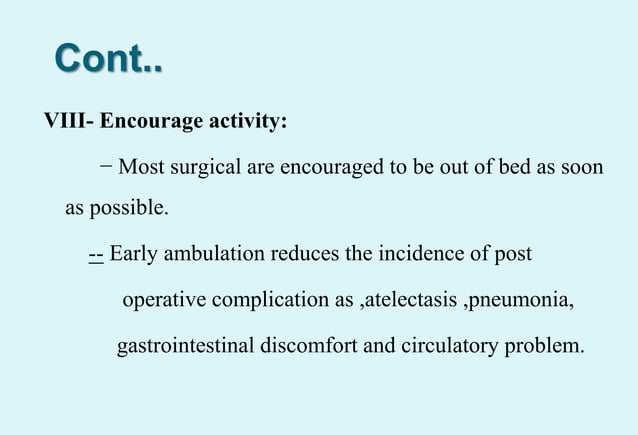 Cont..

VIII- Encourage activity:

− Most surgical are encouraged to be out of bed as soon as possible.

-- Early ambulation reduces the incidence of post operative complication as ,atelectasis ,pneumonia, gastrointestinal discomfort and circulatory problem.